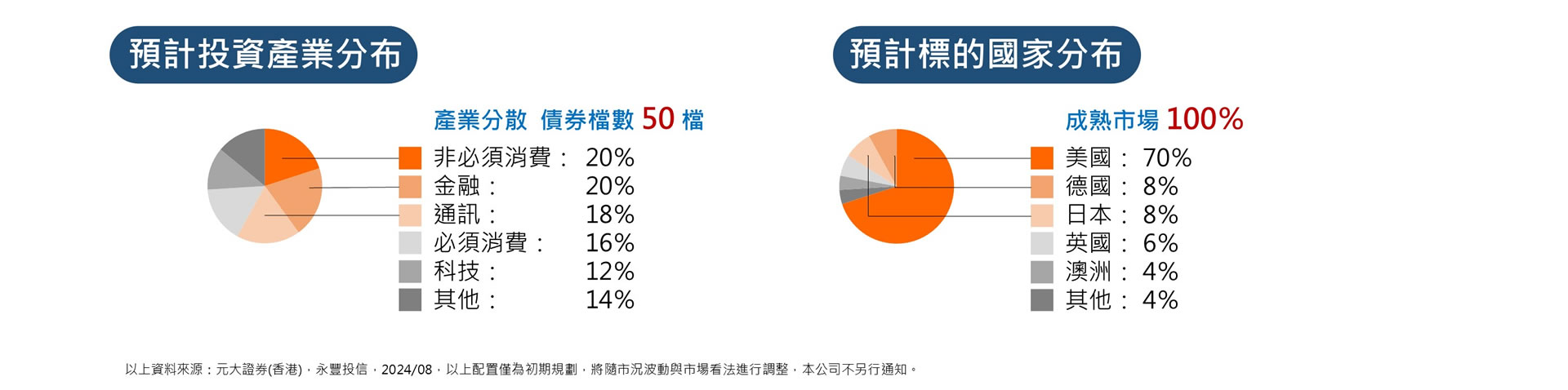 預計投資產業分布

產業分散 債券檔數 50 檔

非必須消費： 20%
金融： 20%
通訊： 18%
必須消費： 16%
科技： 12%
其他： 14%

預計標的國家分布

成熟市場 100%

美國： 70%
德國： 8%
日本： 8%
英國： 6%
澳洲： 4%
其他： 4%

以上資料來源：元大證券(香港)，永豐投信，2024/08，以上配置僅為初期規劃，將隨市況波動與市場看法進行調整，本公司不另行通知。